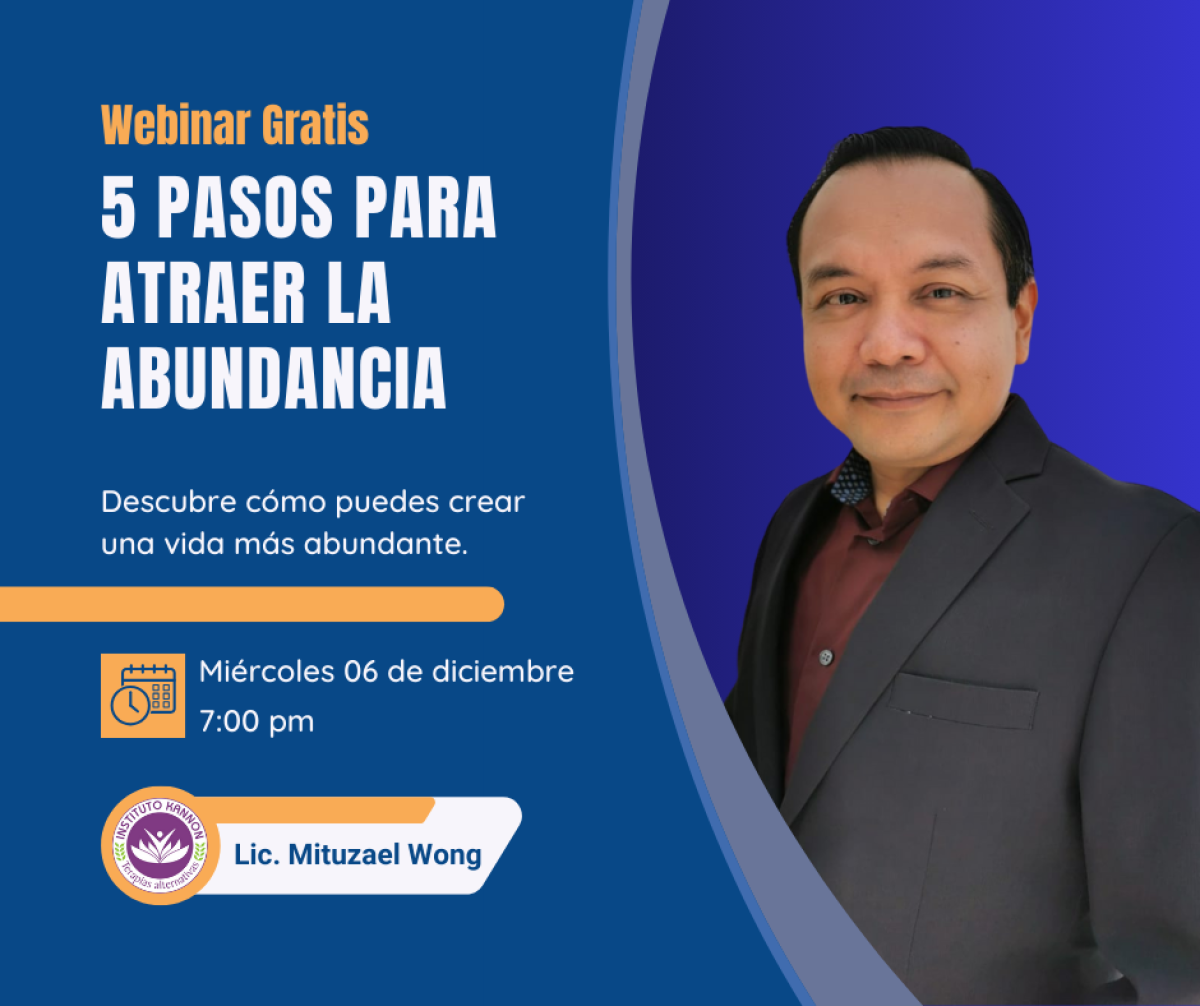 Webinar Gratis

5 PASOS PARA ATRAER LA ABUNDANCIA

Descubre cómo puedes crear una vida más abundante.

Miércoles 06 de diciembre
7:00 pm

INSTITUTO KANNON
Terapias alternativas

Lic. Mituzael Wong